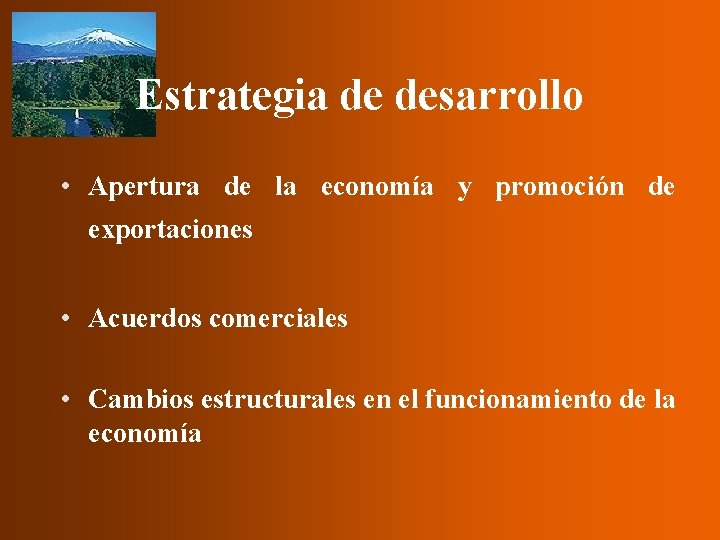 Estrategia de desarrollo

• Apertura de la economía y promoción de exportaciones

• Acuerdos comerciales

• Cambios estructurales en el funcionamiento de la economía